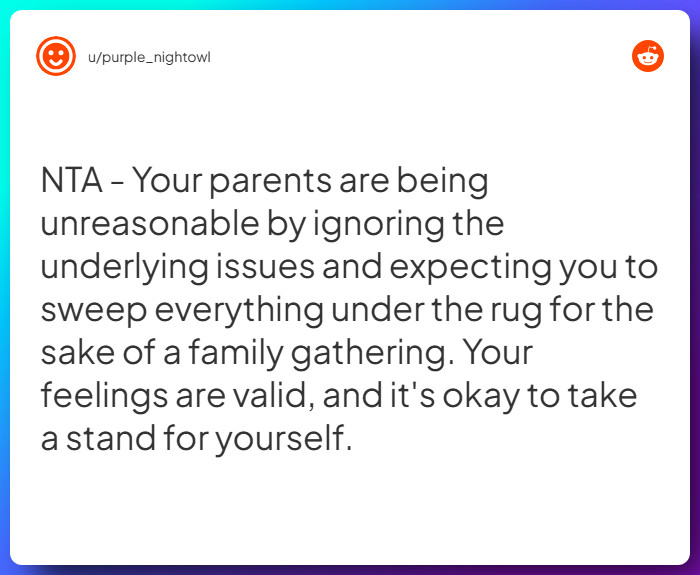 u/purple_nightowl

NTA - Your parents are being unreasonable by ignoring the underlying issues and expecting you to sweep everything under the rug for the sake of a family gathering. Your feelings are valid, and it's okay to take a stand for yourself.